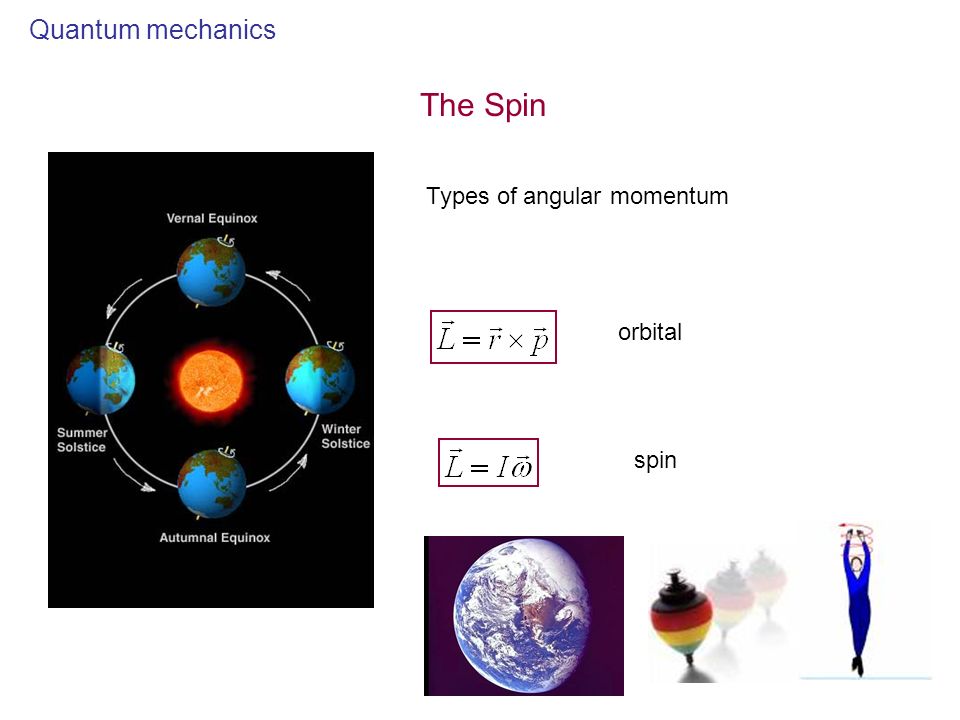 Quantum mechanics

The Spin

Vernal Equinox

Summer Solstice

Winter Solstice

Autumnal Equinox

Types of angular momentum

$\vec{L} = \vec{r} \times \vec{p}$ orbital

$\vec{L} = I\vec{\omega}$ spin